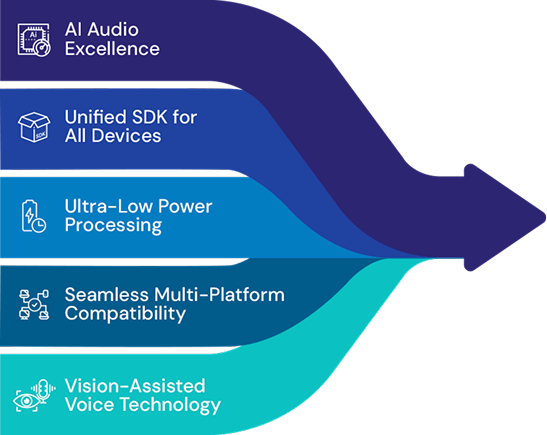 AI
AI Audio Excellence

SDK
Unified SDK for All Devices

Ultra-Low Power Processing

Seamless Multi-Platform Compatibility

Vision-Assisted Voice Technology